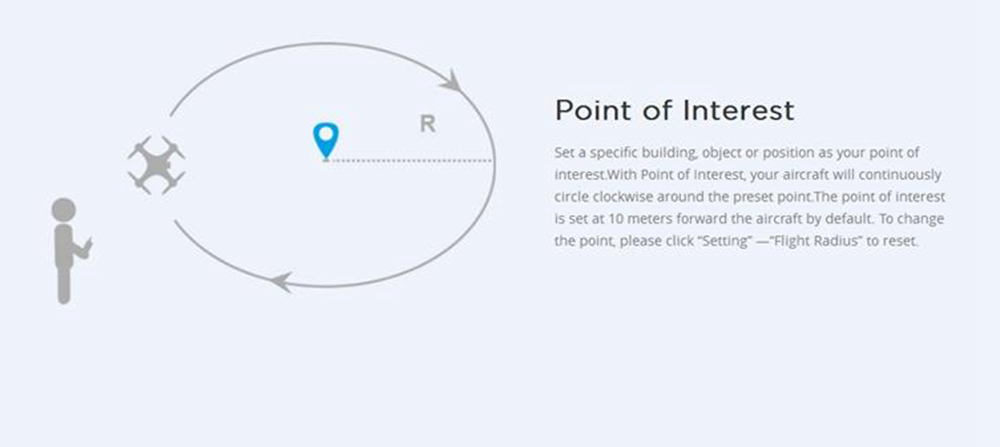 R

Point of Interest

Set a specific building, object or position as your point of interest.With Point of Interest, your aircraft will continuously circle clockwise around the preset point.The point of interest is set at 10 meters forward the aircraft by default. To change the point, please click “Setting” —“Flight Radius” to reset.